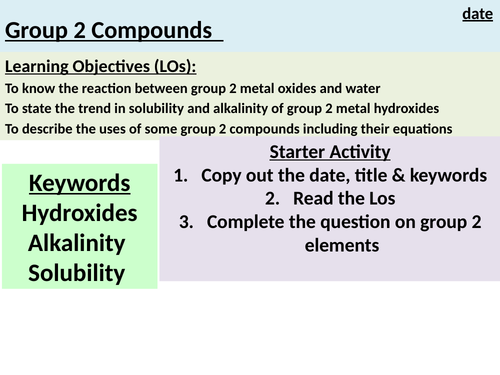 date

Group 2 Compounds

Learning Objectives (LOs):
To know the reaction between group 2 metal oxides and water
To state the trend in solubility and alkalinity of group 2 metal hydroxides
To describe the uses of some group 2 compounds including their equations

Keywords
Hydroxides
Alkalinity
Solubility

Starter Activity
1. Copy out the date, title & keywords
2. Read the Los
3. Complete the question on group 2 elements